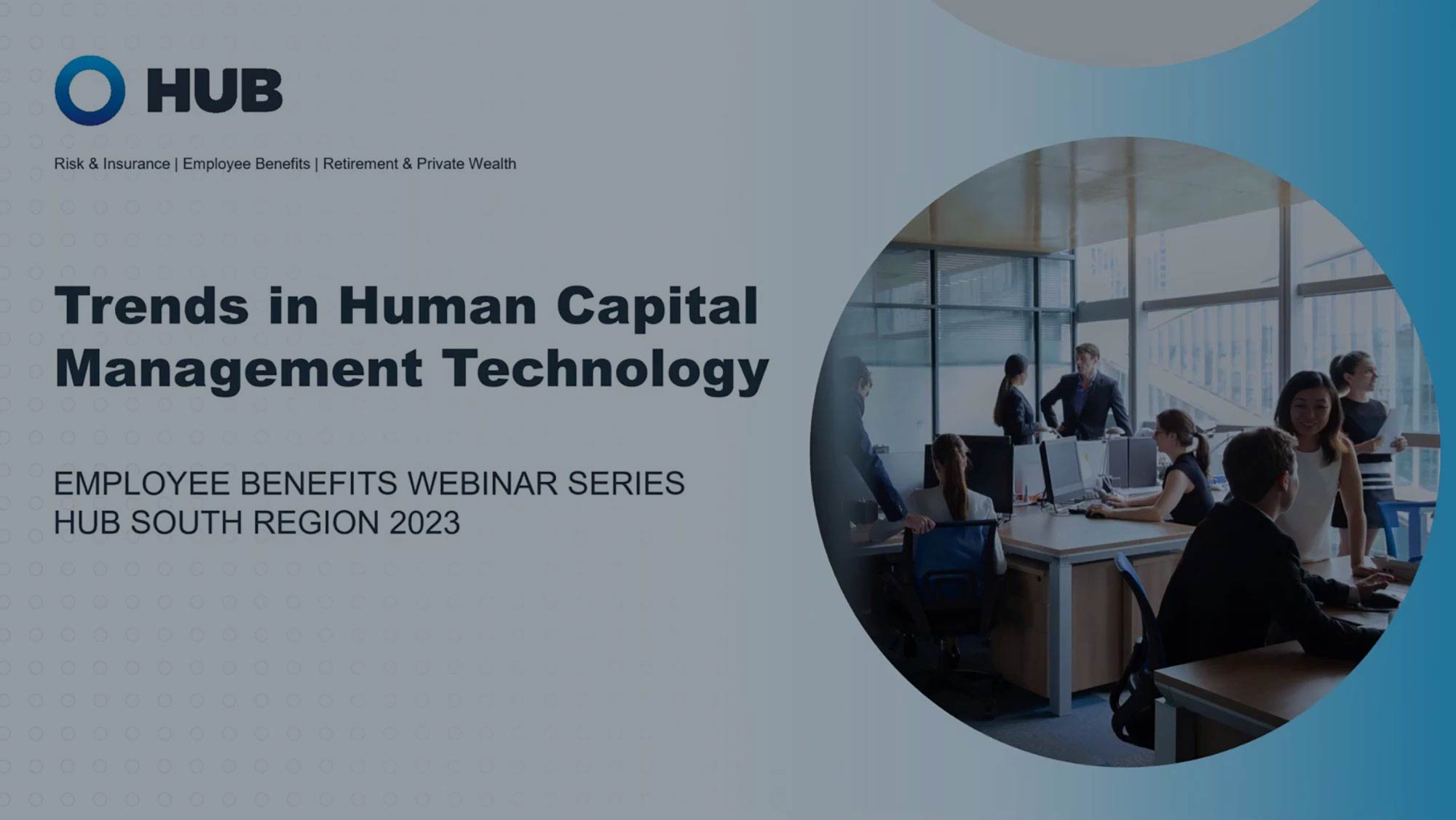 HUB

Risk & Insurance | Employee Benefits | Retirement & Private Wealth

Trends in Human Capital Management Technology

EMPLOYEE BENEFITS WEBINAR SERIES
HUB SOUTH REGION 2023